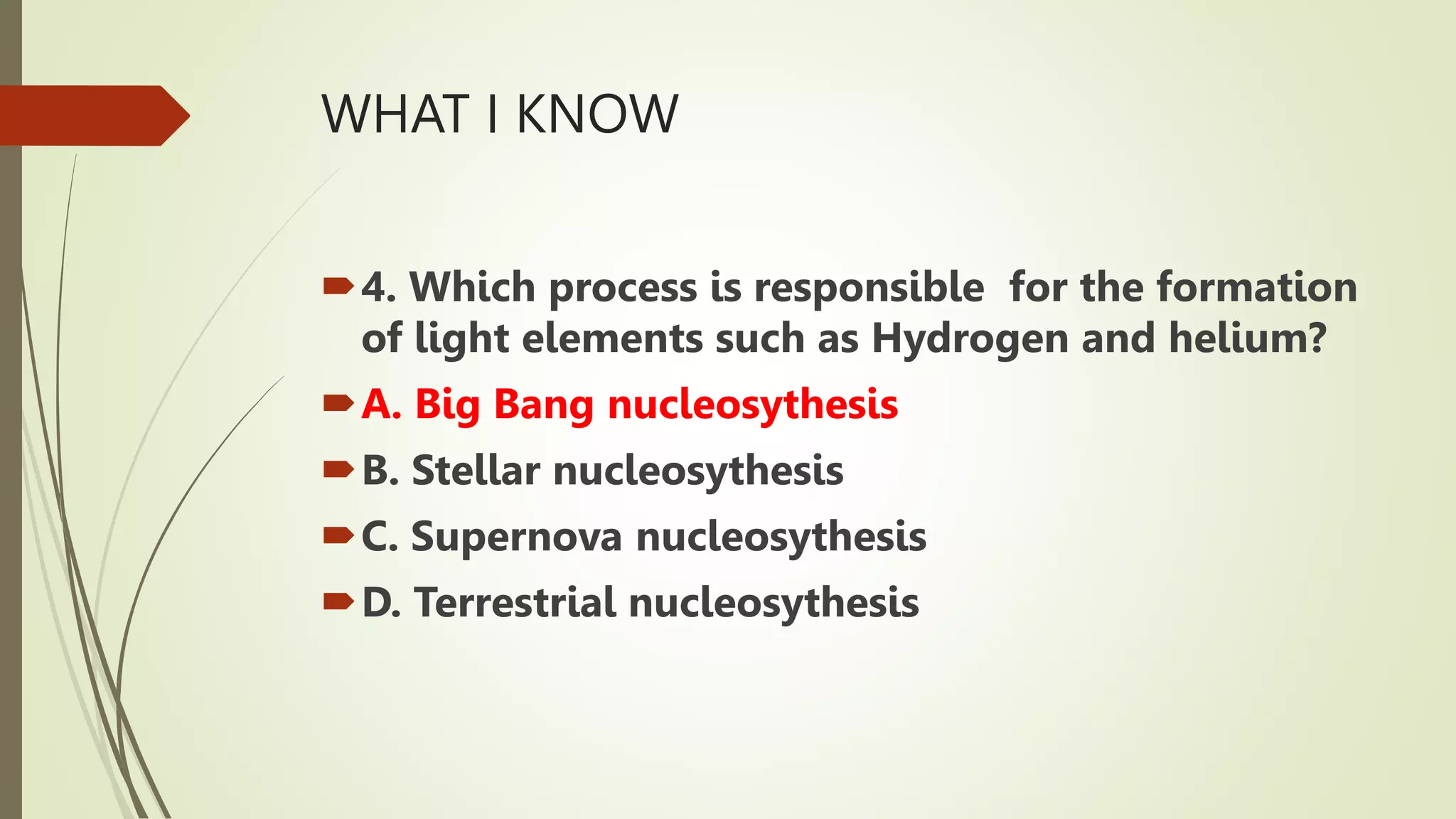 WHAT I KNOW

4. Which process is responsible for the formation of light elements such as Hydrogen and helium?

A. Big Bang nucleosythesis

B. Stellar nucleosythesis

C. Supernova nucleosythesis

D. Terrestrial nucleosythesis